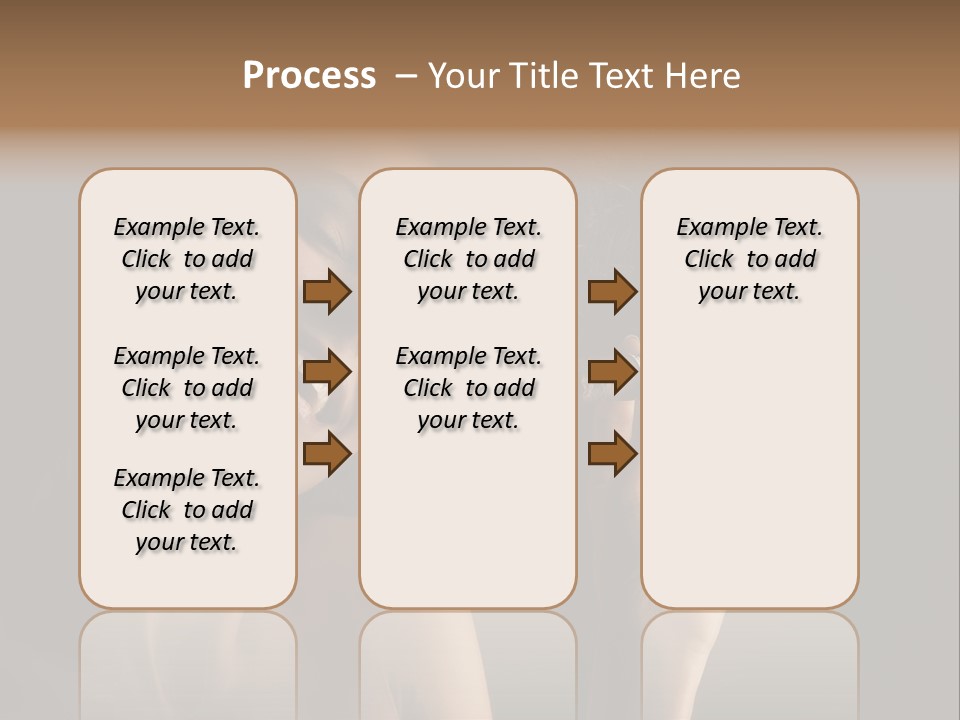 Process – Your Title Text Here

Example Text. Click to add your text.

Example Text. Click to add your text.

Example Text. Click to add your text.

Example Text. Click to add your text.

Example Text. Click to add your text.

Example Text. Click to add your text.